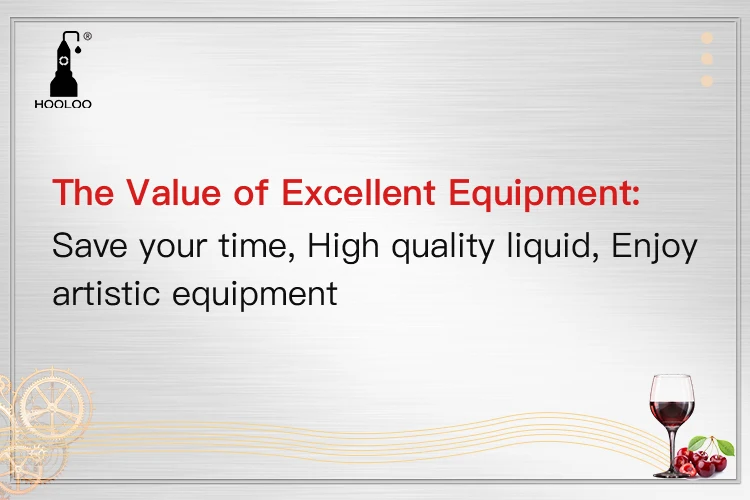 ®
HOOLOO

The Value of Excellent Equipment:
Save your time, High quality liquid, Enjoy artistic equipment